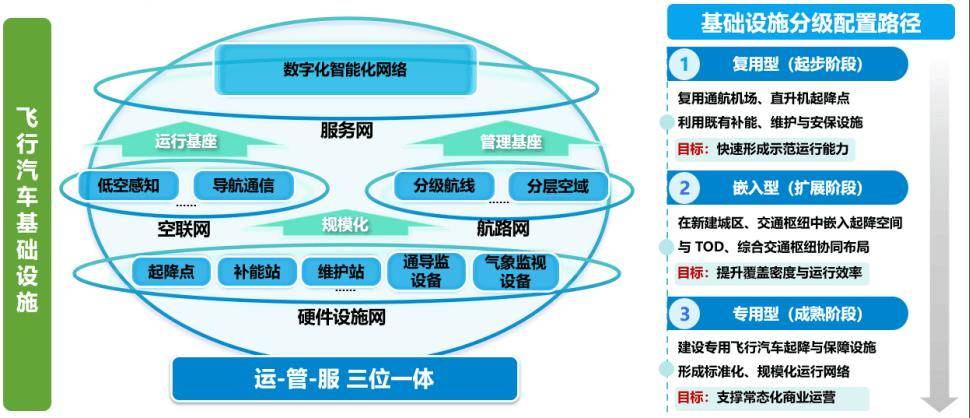 飞行汽车基础设施

数字化智能化网络

服务网

运行基座

管理基座

低空感知

导航通信

......

分级航线

分层空域

......

空联网

规模化

航路网

起降点

补能站

维护站

通导监设备

气象监视设备

......

硬件设施网

运-管-服 三位一体

基础设施分级配置路径

1 复用型（起步阶段）

复用通航机场、直升机起降点

利用既有补能、维护与安保设施

目标：快速形成示范运行能力

2 嵌入型（扩展阶段）

在新建城区、交通枢纽中嵌入起降空间

与 TOD、综合交通枢纽协同布局

目标：提升覆盖密度与运行效率

3 专用型（成熟阶段）

建设专用飞行汽车起降与保障设施

形成标准化、规模化运行网络

目标：支撑常态化商业运营